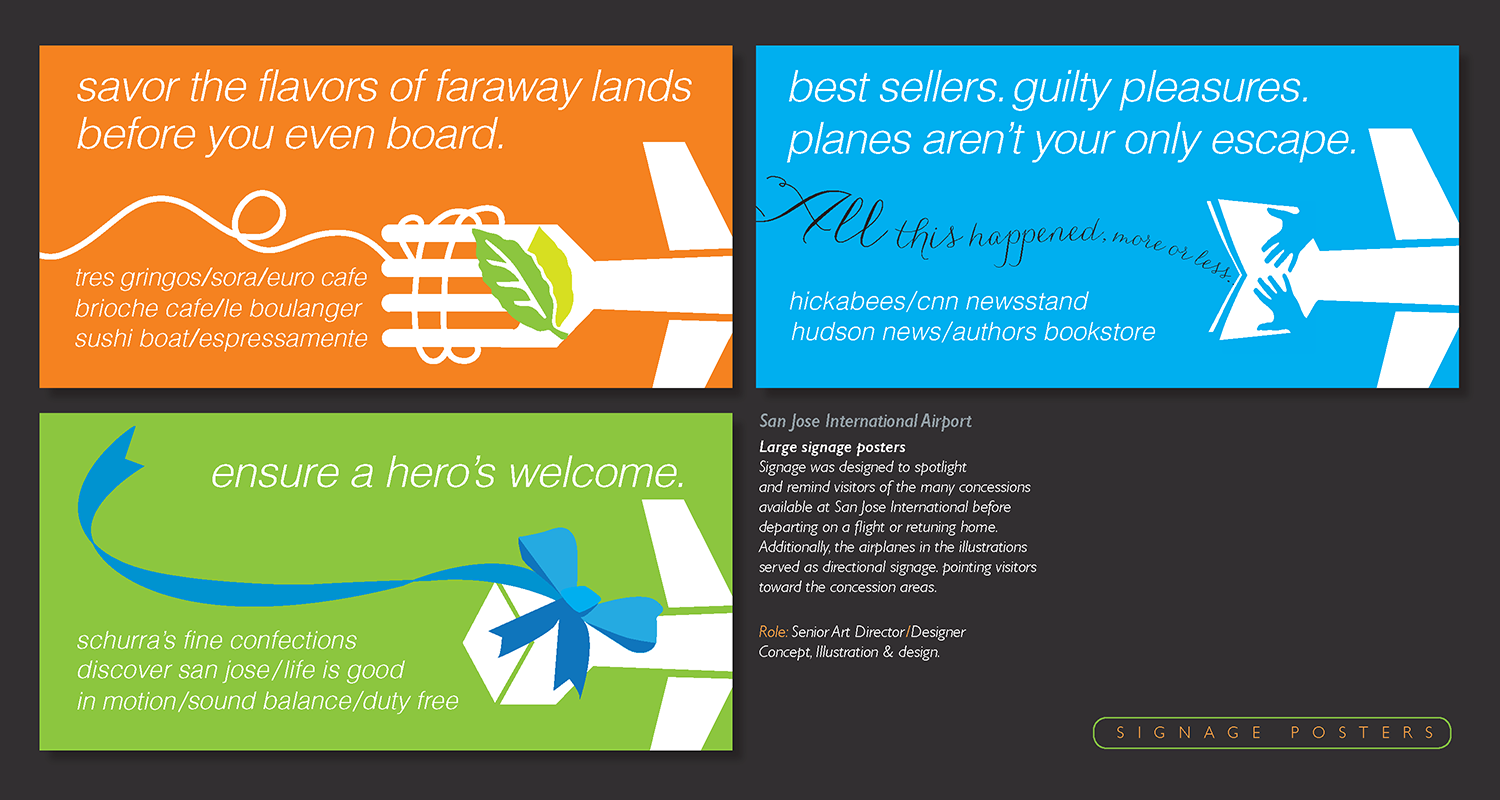 savor the flavors of faraway lands before you even board.

tres gringos/sora/euro cafe
brioche cafe/le boulanger
sushi boat/espressamente

best sellers. guilty pleasures. planes aren't your only escape.

All this happened, more or less.

hickabees/cnn newsstand
hudson news/authors bookstore

ensure a hero's welcome.

schurra's fine confections
discover san jose/life is good
in motion/sound balance/duty free

San Jose International Airport

Large signage posters
Signage was designed to spotlight and remind visitors of the many concessions available at San Jose International before departing on a flight or retuning home. Additionally, the airplanes in the illustrations served as directional signage, pointing visitors toward the concession areas.

Role: Senior Art Director/Designer
Concept, Illustration & design.

SIGNAGE POSTERS